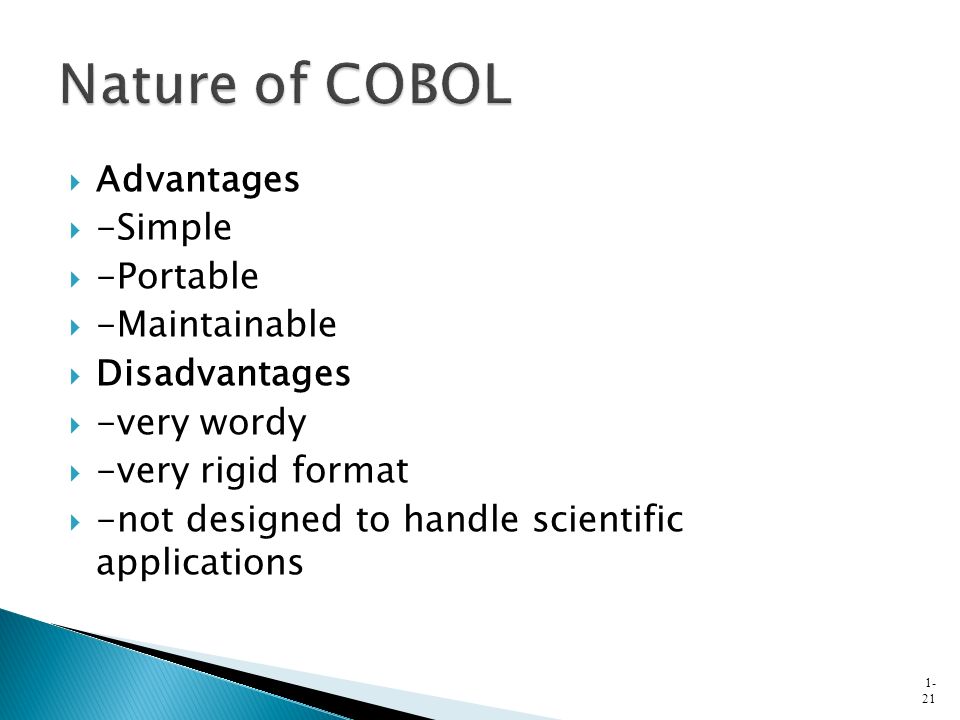 Nature of COBOL

Advantages
-Simple
-Portable
-Maintainable
Disadvantages
-very wordy
-very rigid format
-not designed to handle scientific applications

1-21